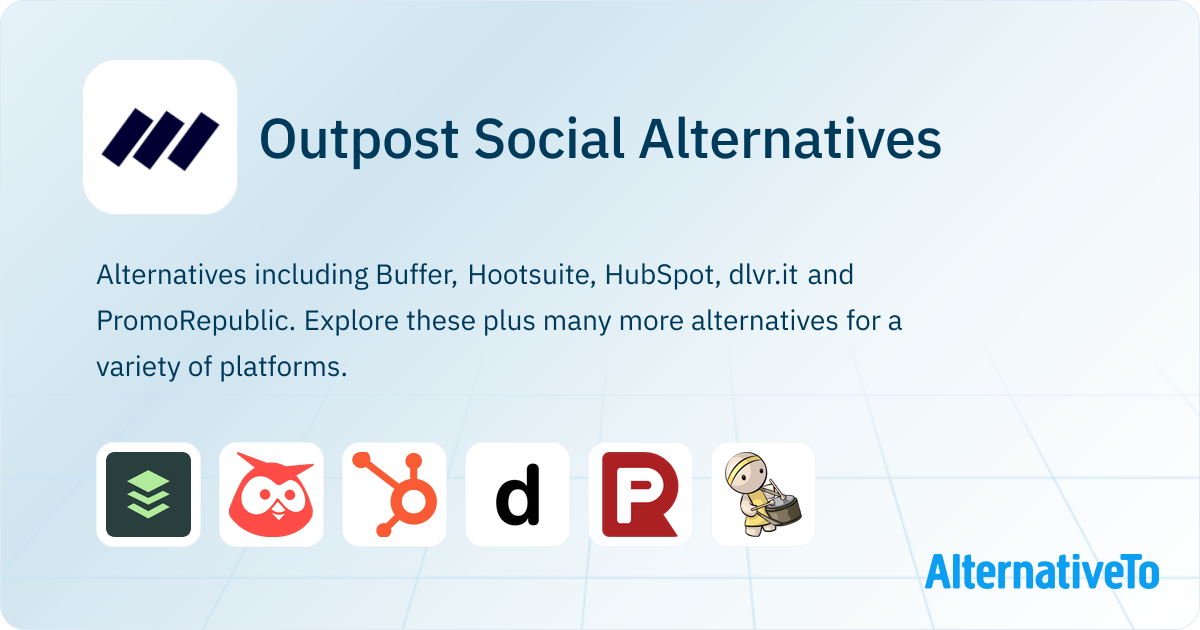 Outpost Social Alternatives

Alternatives including Buffer, Hootsuite, HubSpot, dlvr.it and PromoRepublic. Explore these plus many more alternatives for a variety of platforms.

d

AlternativeTo